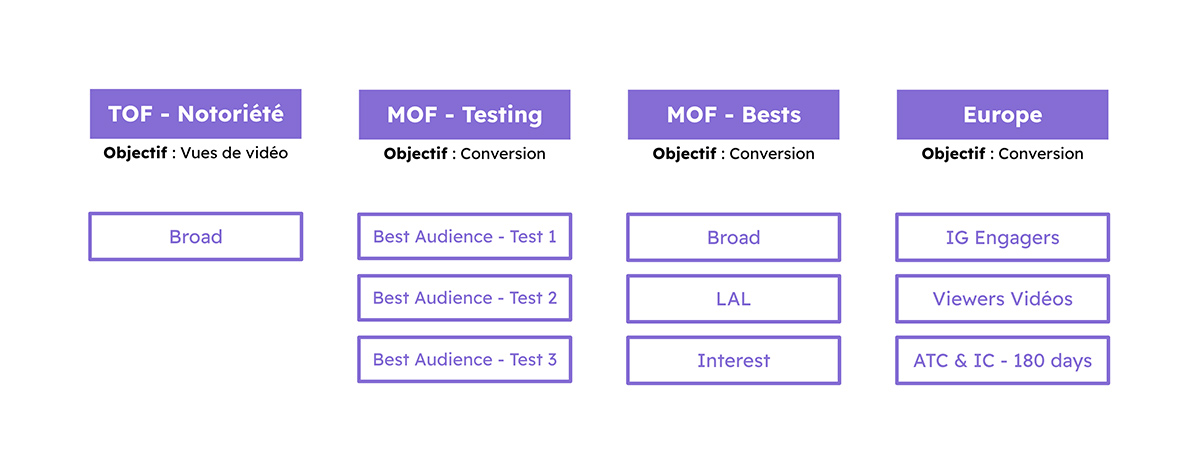 TOF - Notoriété
Objectif : Vues de vidéo

Broad

MOF - Testing
Objectif : Conversion

Best Audience - Test 1

Best Audience - Test 2

Best Audience - Test 3

MOF - Bests
Objectif : Conversion

Broad

LAL

Interest

Europe
Objectif : Conversion

IG Engagers

Viewers Vidéos

ATC & IC - 180 days